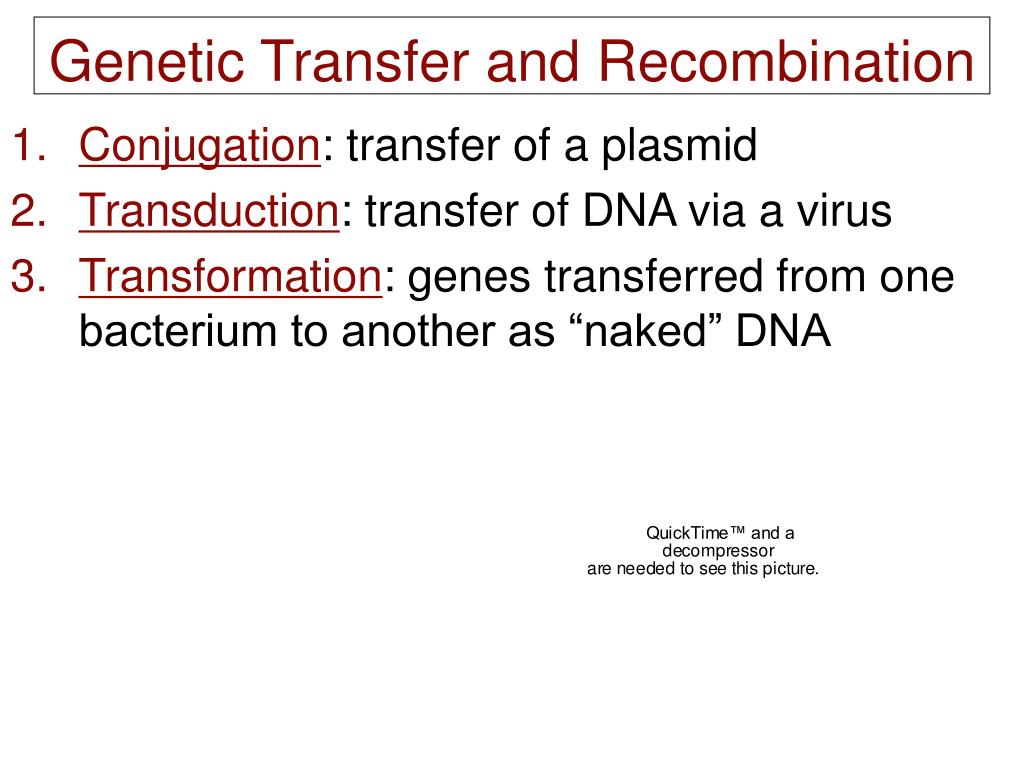 Genetic Transfer and Recombination

1. Conjugation: transfer of a plasmid
2. Transduction: transfer of DNA via a virus
3. Transformation: genes transferred from one bacterium to another as “naked” DNA

QuickTime™ and a decompressor are needed to see this picture.